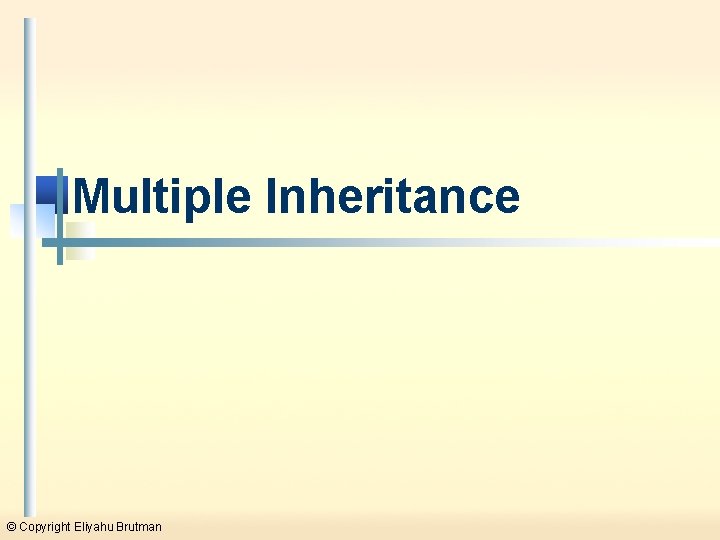 Multiple Inheritance

© Copyright Eliyahu Brutman